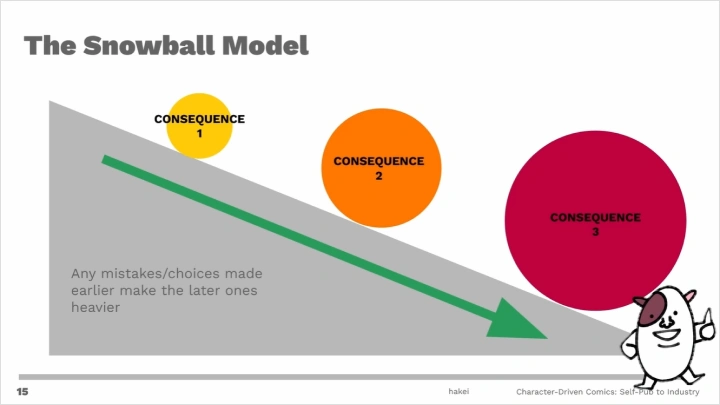 The Snowball Model

CONSEQUENCE 1

CONSEQUENCE 2

CONSEQUENCE 3

Any mistakes/choices made earlier make the later ones heavier

15

hakei

Character-Driven Comics: Self-Pub to Industry